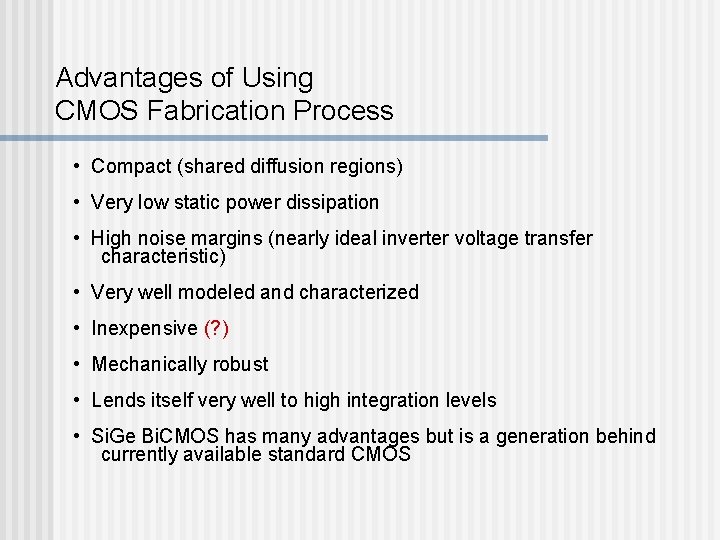 Advantages of Using
CMOS Fabrication Process

• Compact (shared diffusion regions)

• Very low static power dissipation

• High noise margins (nearly ideal inverter voltage transfer characteristic)

• Very well modeled and characterized

• Inexpensive (?)

• Mechanically robust

• Lends itself very well to high integration levels

• SiGe BiCMOS has many advantages but is a generation behind currently available standard CMOS